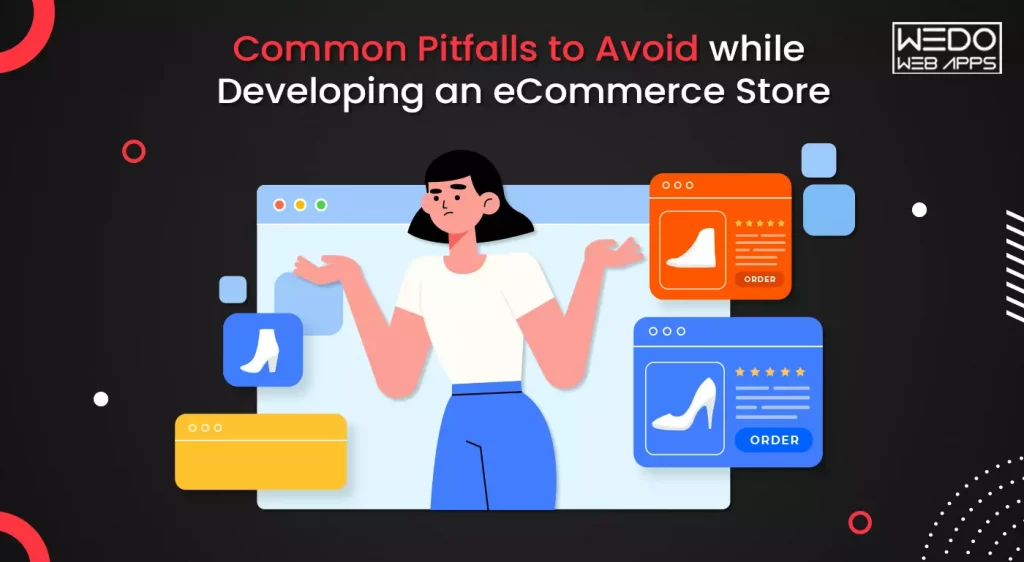 Common Pitfalls to Avoid while Developing an eCommerce Store

WEDO WEB APPS

ORDER

ORDER